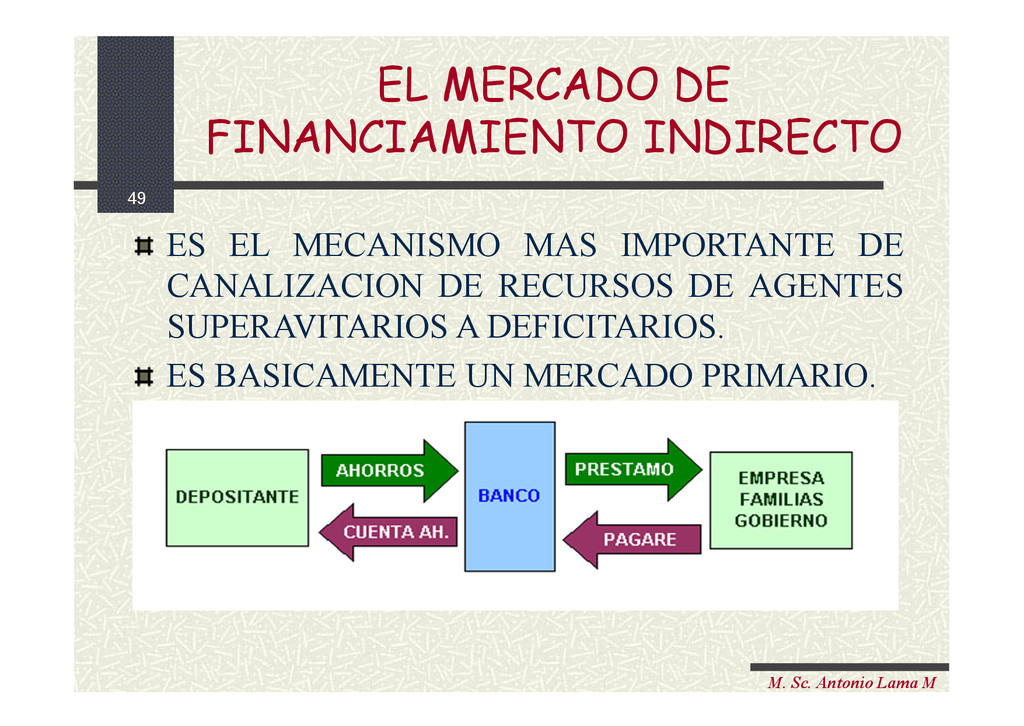 EL MERCADO DE FINANCIAMIENTO INDIRECTO

49

ES EL MECANISMO MAS IMPORTANTE DE CANALIZACION DE RECURSOS DE AGENTES SUPERAVITARIOS A DEFICITARIOS.

ES BASICAMENTE UN MERCADO PRIMARIO.

DEPOSITANTE

AHORROS

CUENTA AH.

BANCO

PRESTAMO

PAGARE

EMPRESA
FAMILIAS
GOBIERNO

M. Sc. Antonio Lama M